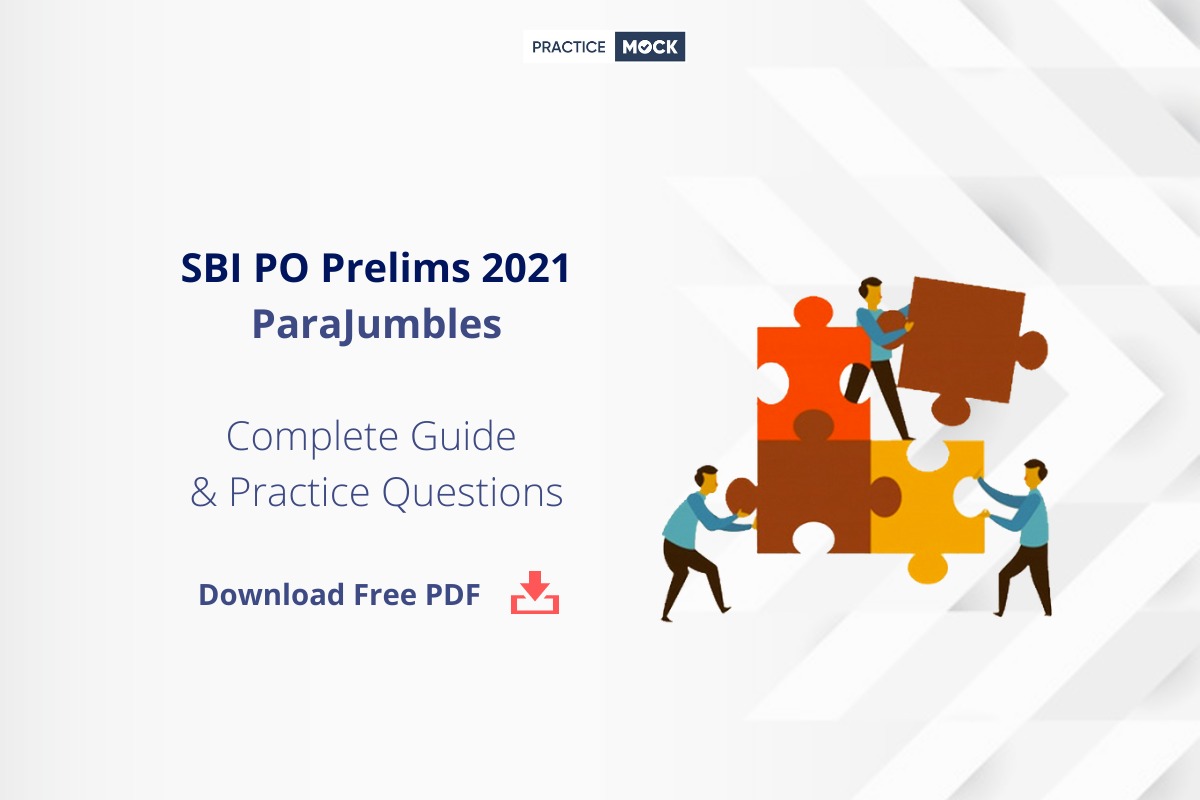 PRACTICE MOCK

SBI PO Prelims 2021
ParaJumbles

Complete Guide
& Practice Questions

Download Free PDF